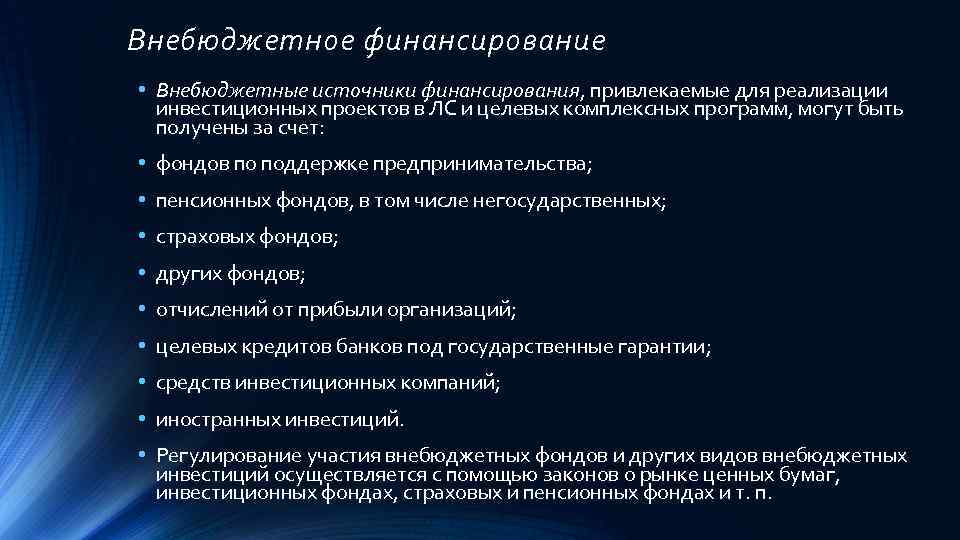 Внебюджетное финансирование

• Внебюджетные источники финансирования, привлекаемые для реализации инвестиционных проектов в ЛС и целевых комплексных программ, могут быть получены за счет:

• фондов по поддержке предпринимательства;

• пенсионных фондов, в том числе негосударственных;

• страховых фондов;

• других фондов;

• отчислений от прибыли организаций;

• целевых кредитов банков под государственные гарантии;

• средств инвестиционных компаний;

• иностранных инвестиций.

• Регулирование участия внебюджетных фондов и других видов внебюджетных инвестиций осуществляется с помощью законов о рынке ценных бумаг, инвестиционных фондах, страховых и пенсионных фондах и т. п.